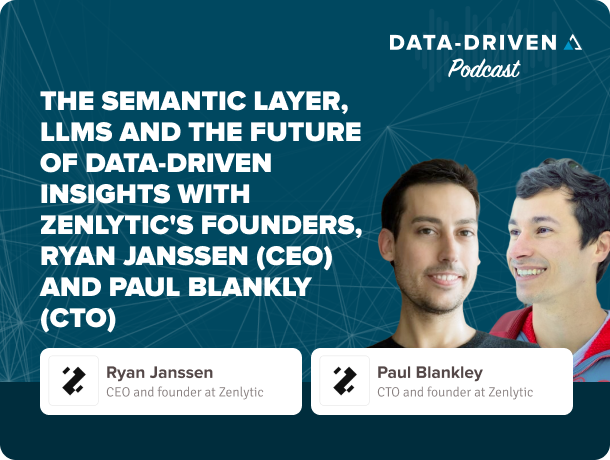 DATA-DRIVEN
Podcast

THE SEMANTIC LAYER, LLMS AND THE FUTURE OF DATA-DRIVEN INSIGHTS WITH ZENLYTIC'S FOUNDERS, RYAN JANSSEN (CEO) AND PAUL BLANKLY (CTO)

Ryan Janssen
CEO and founder at Zenlytic

Paul Blankley
CTO and founder at Zenlytic